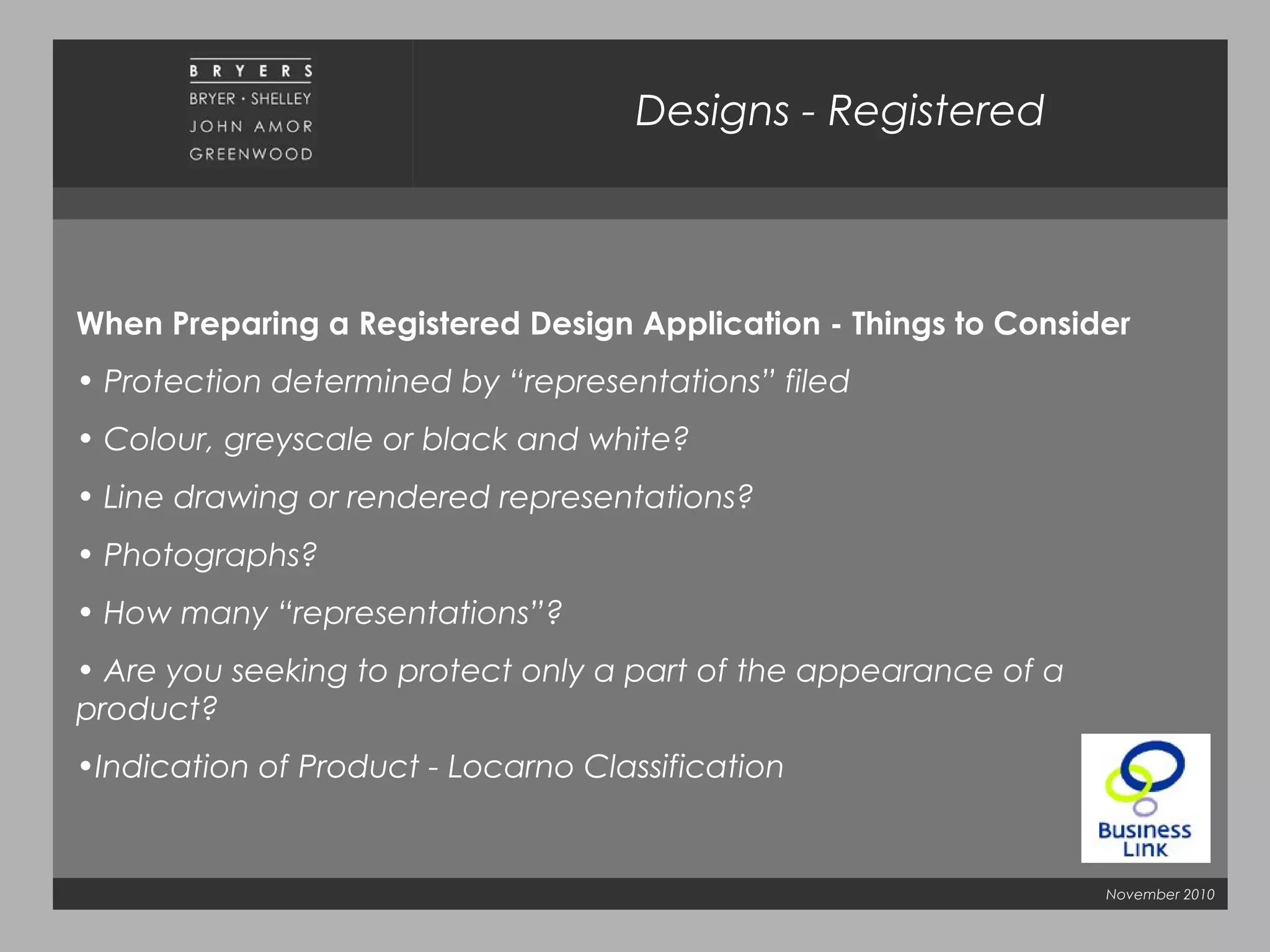 BRYERS
BRYER · SHELLEY
JOHN AMOR
GREENWOOD

Designs - Registered

When Preparing a Registered Design Application - Things to Consider

• Protection determined by “representations” filed

• Colour, greyscale or black and white?

• Line drawing or rendered representations?

• Photographs?

• How many “representations”?

• Are you seeking to protect only a part of the appearance of a product?

•Indication of Product - Locarno Classification

Business Link

November 2010